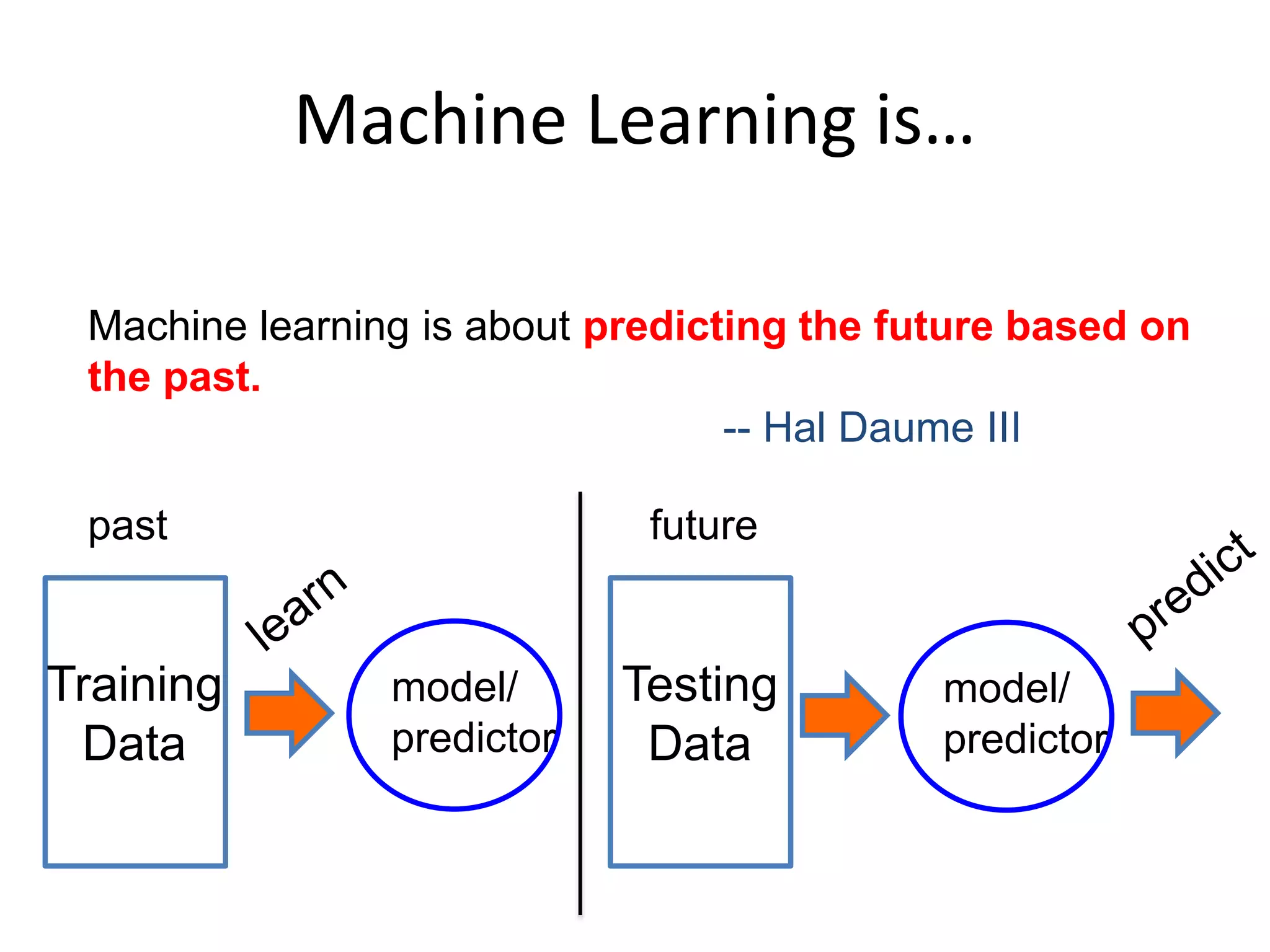 Machine Learning is…

Machine learning is about predicting the future based on the past.

-- Hal Daume III

past

Training Data

learn

model/ predictor

future

Testing Data

model/ predictor

predict